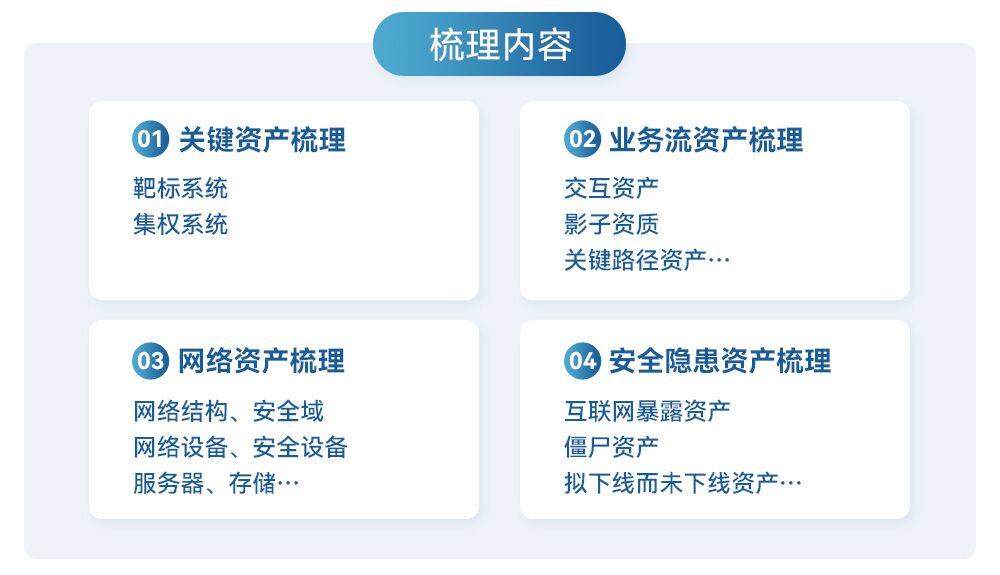 梳理内容

01 关键资产梳理
靶标系统
集权系统

02 业务流资产梳理
交互资产
影子资质
关键路径资产…

03 网络资产梳理
网络结构、安全域
网络设备、安全设备
服务器、存储…

04 安全隐患资产梳理
互联网暴露资产
僵尸资产
拟下线而未下线资产…